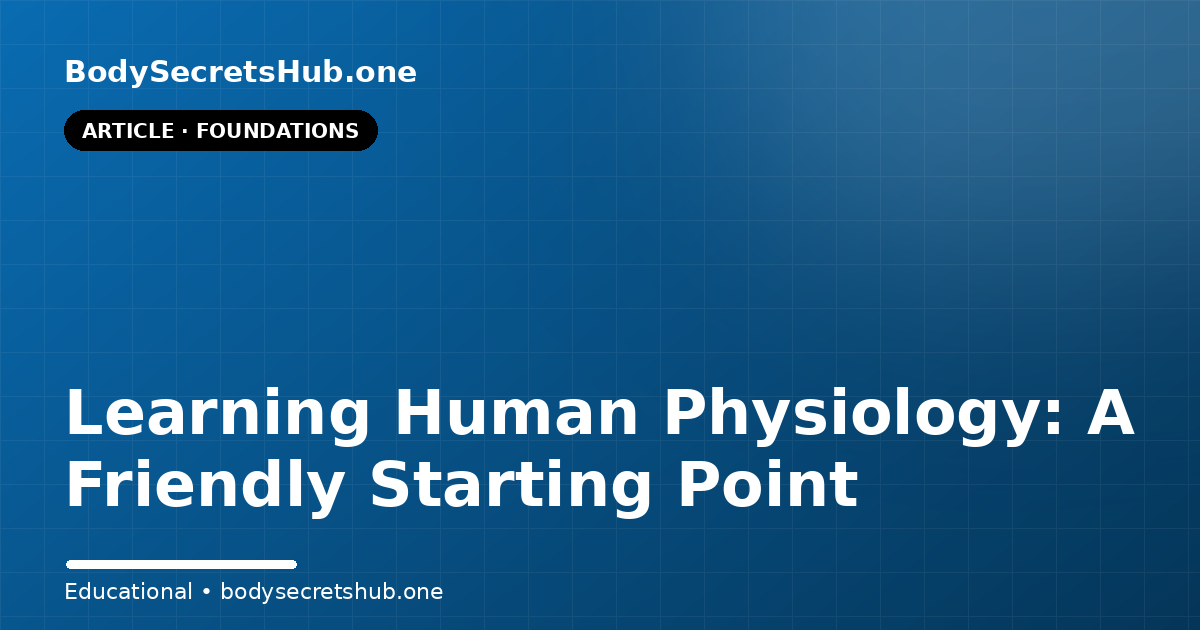 BodySecretsHub.one

ARTICLE · FOUNDATIONS

Learning Human Physiology: A Friendly Starting Point

Educational • bodysecretshub.one